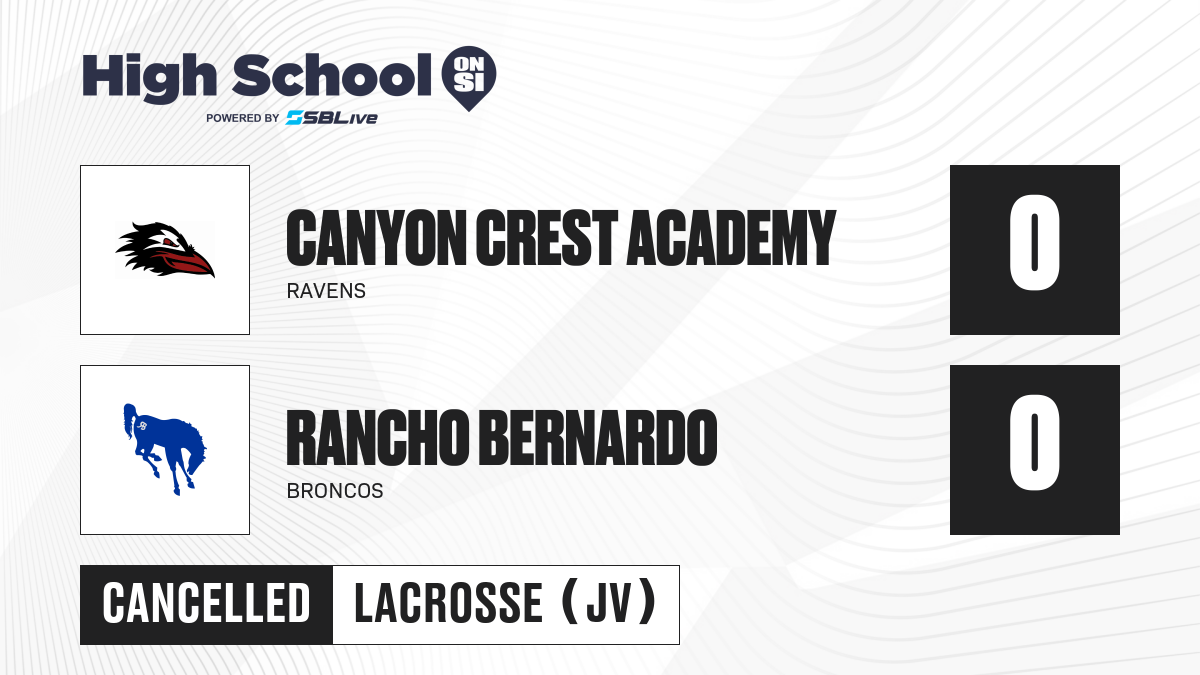 High School ON SI
POWERED BY SBLive

CANYON CREST ACADEMY
RAVENS
0

RANCHO BERNARDO
BRONCOS
0

CANCELLED
LACROSSE (JV)